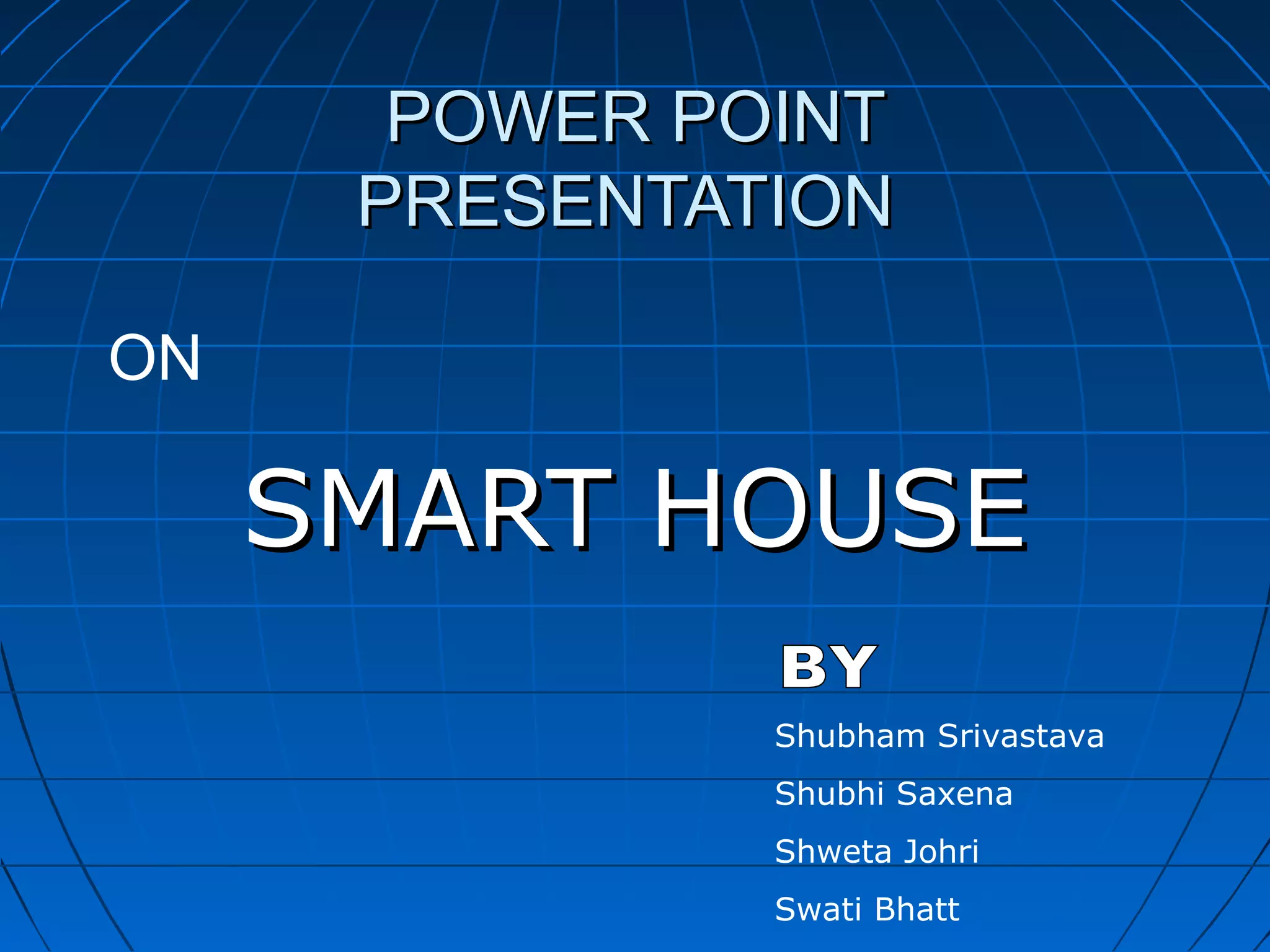 POWER POINT PRESENTATION

ON

SMART HOUSE

BY

Shubham Srivastava

Shubhi Saxena

Shweta Johri

Swati Bhatt